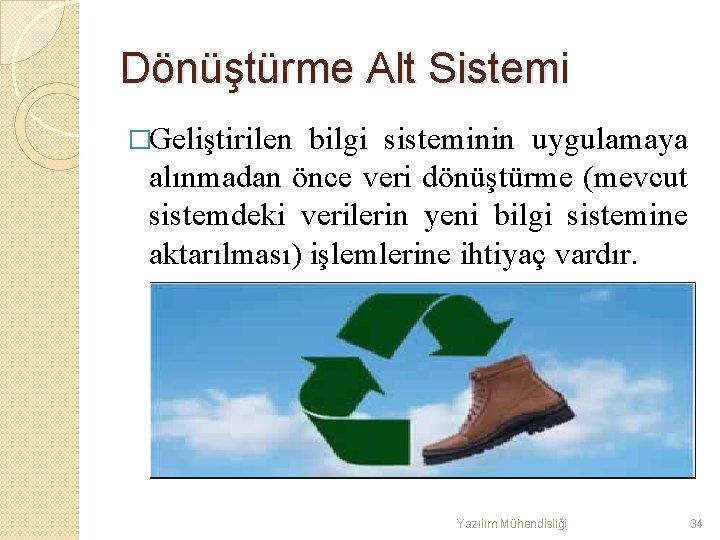 Dönüştürme Alt Sistemi

□Geliştirilen bilgi sisteminin uygulamaya alınmadan önce veri dönüştürme (mevcut sistemdeki verilerin yeni bilgi sistemine aktarılması) işlemlerine ihtiyaç vardır.

Yazılım Mühendisliği

34